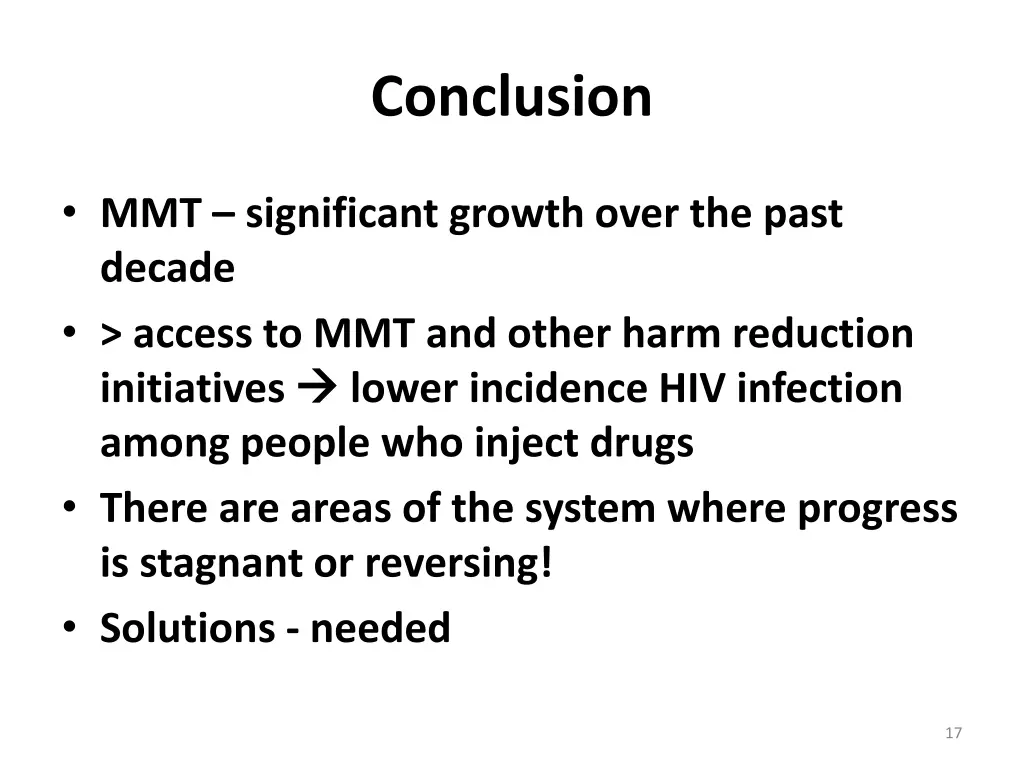 Conclusion

• MMT – significant growth over the past decade
• > access to MMT and other harm reduction initiatives → lower incidence HIV infection among people who inject drugs
• There are areas of the system where progress is stagnant or reversing!
• Solutions - needed

17